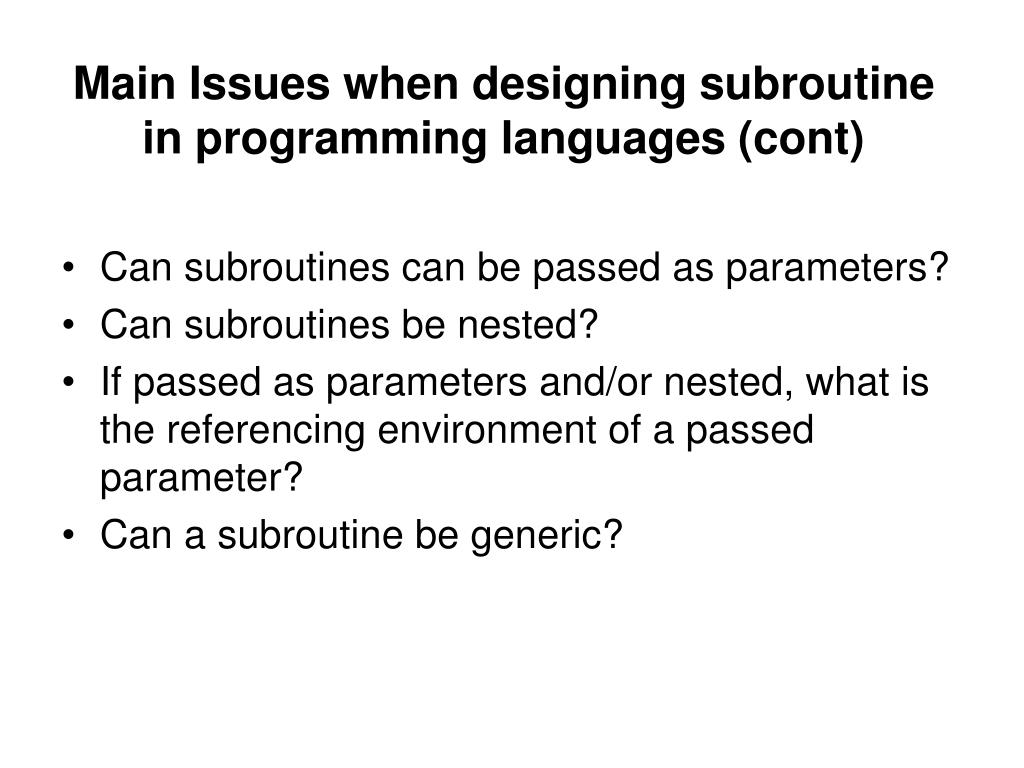 Main Issues when designing subroutine in programming languages (cont)

• Can subroutines can be passed as parameters?
• Can subroutines be nested?
• If passed as parameters and/or nested, what is the referencing environment of a passed parameter?
• Can a subroutine be generic?